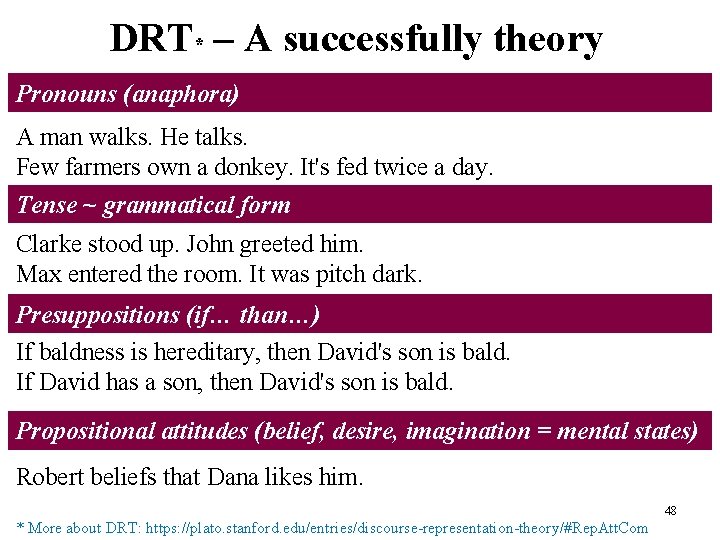 DRT* – A successfully theory

Pronouns (anaphora)

A man walks. He talks.
Few farmers own a donkey. It's fed twice a day.

Tense ~ grammatical form

Clarke stood up. John greeted him.
Max entered the room. It was pitch dark.

Presuppositions (if… than…)

If baldness is hereditary, then David's son is bald.
If David has a son, then David's son is bald.

Propositional attitudes (belief, desire, imagination = mental states)

Robert beliefs that Dana likes him.

48

* More about DRT: https://plato.stanford.edu/entries/discourse-representation-theory/#RepAttCom